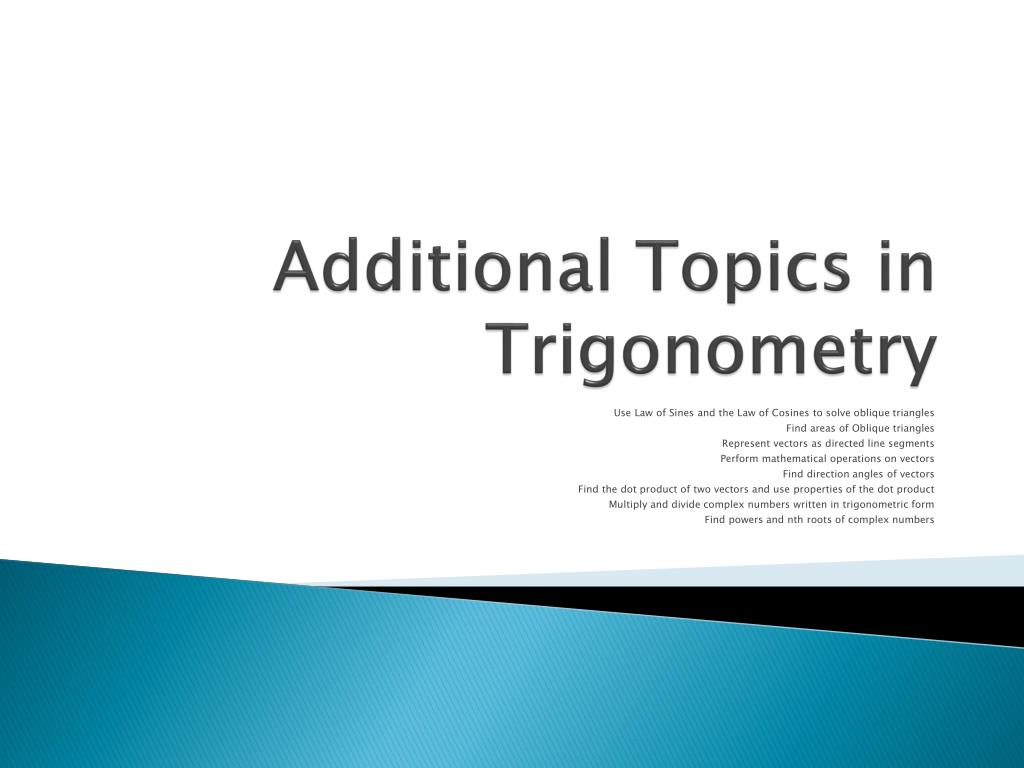 Additional Topics in Trigonometry

Use Law of Sines and the Law of Cosines to solve oblique triangles
Find areas of Oblique triangles
Represent vectors as directed line segments
Perform mathematical operations on vectors
Find direction angles of vectors
Find the dot product of two vectors and use properties of the dot product
Multiply and divide complex numbers written in trigonometric form
Find powers and nth roots of complex numbers